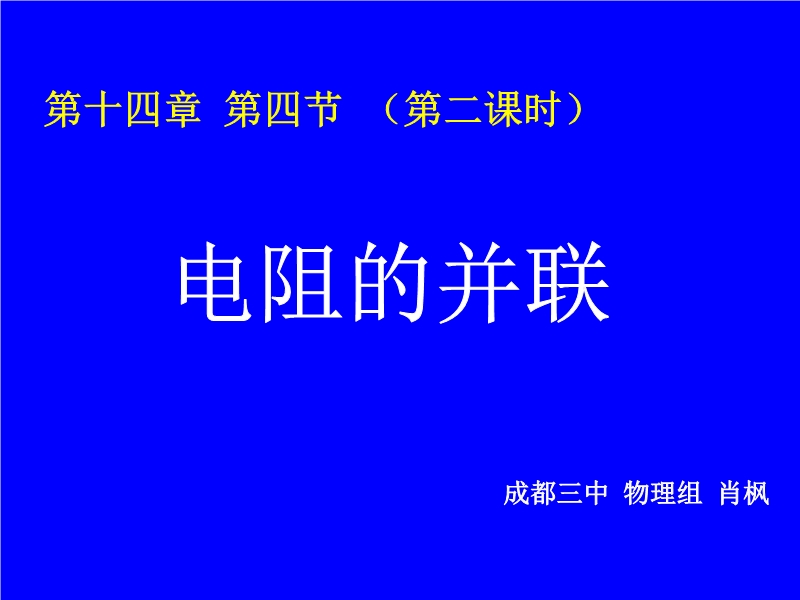 第十四章 第四节 （第二课时）

电阻的并联

成都三中 物理组 肖枫